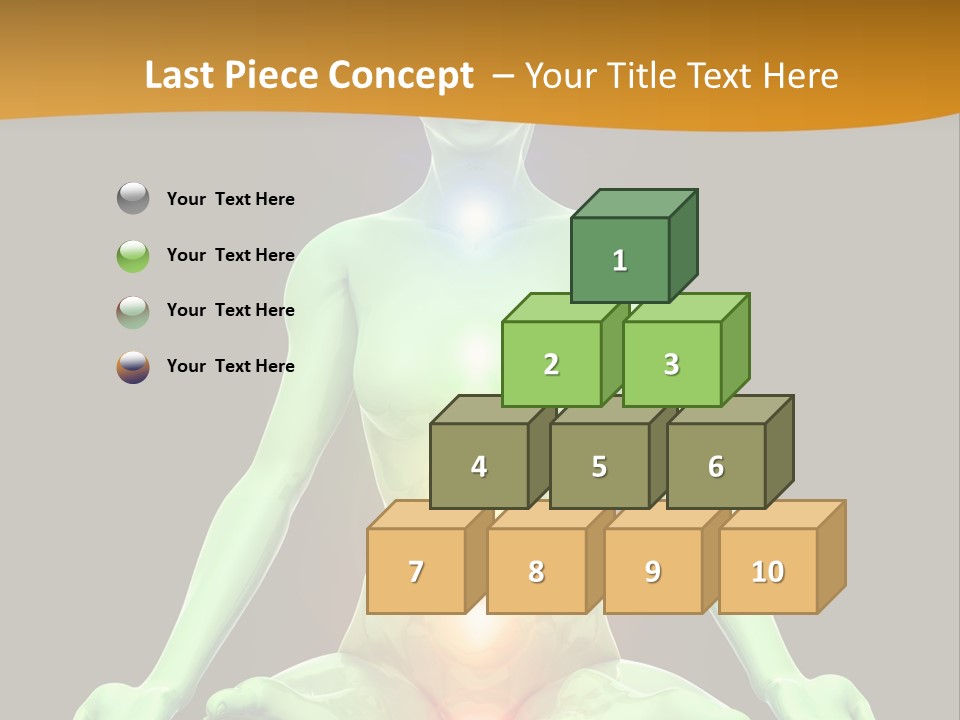 Last Piece Concept – Your Title Text Here

Your Text Here

Your Text Here

Your Text Here

Your Text Here

1

2

3

4

5

6

7

8

9

10